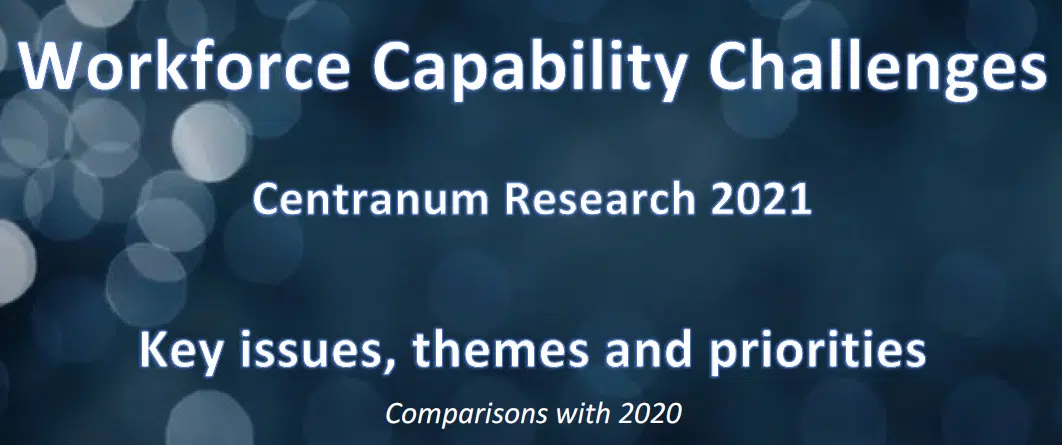 Workforce Capability Challenges

Centranum Research 2021

Key issues, themes and priorities

Comparisons with 2020